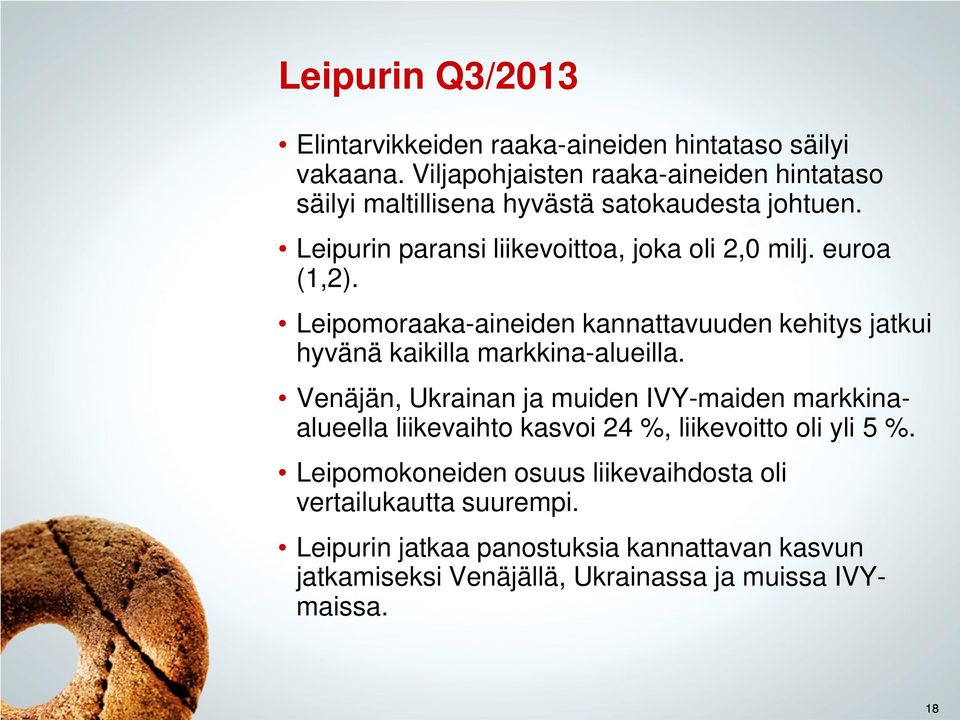 Leipurin Q3/2013

• Elintarvikkeiden raaka-aineiden hintataso säilyi vakaana. Viljapohjaisten raaka-aineiden hintataso säilyi maltillisena hyvästä satokaudesta johtuen.

• Leipurin paransi liikevoittoa, joka oli 2,0 milj. euroa (1,2).

• Leipomoraaka-aineiden kannattavuuden kehitys jatkui hyvänä kaikilla markkina-alueilla.

• Venäjän, Ukrainan ja muiden IVY-maiden markkina-alueella liikevaihto kasvoi 24 %, liikevoitto oli yli 5 %.

• Leipomokoneiden osuus liikevaihdosta oli vertailukautta suurempi.

• Leipurin jatkaa panostuksia kannattavan kasvun jatkamiseksi Venäjällä, Ukrainassa ja muissa IVY-maissa.

18